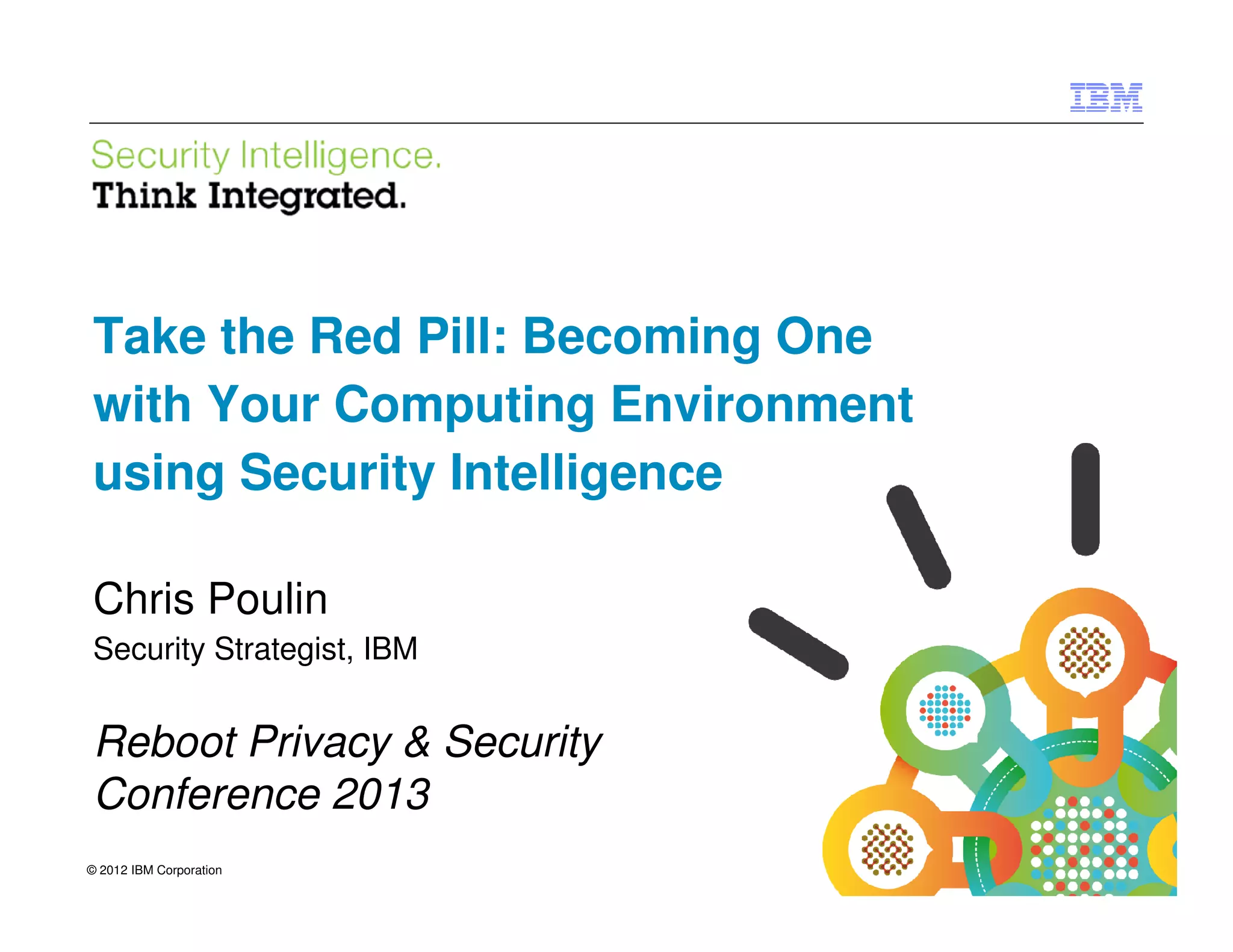 IBM

Security Intelligence.
Think Integrated.

Take the Red Pill: Becoming One with Your Computing Environment using Security Intelligence

Chris Poulin

Security Strategist, IBM

Reboot Privacy & Security Conference 2013

© 2012 IBM Corporation